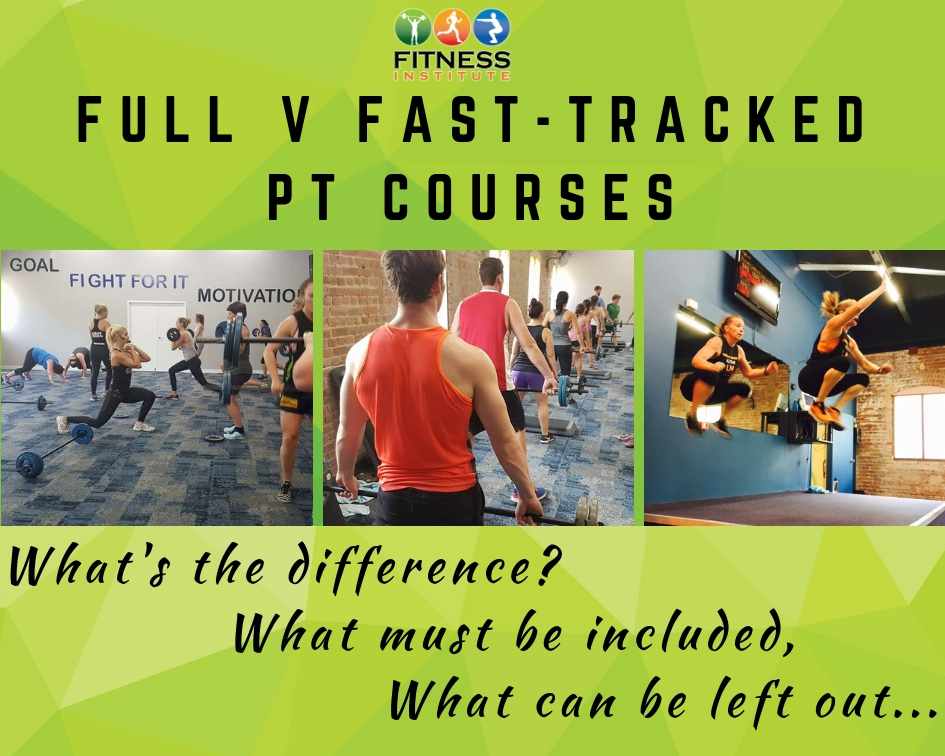 FITNESS INSTITUTE

FULL V FAST-TRACKED PT COURSES

GOAL FIGHT FOR IT MOTIVATIO

What's the difference?
What must be included,
What can be left out...